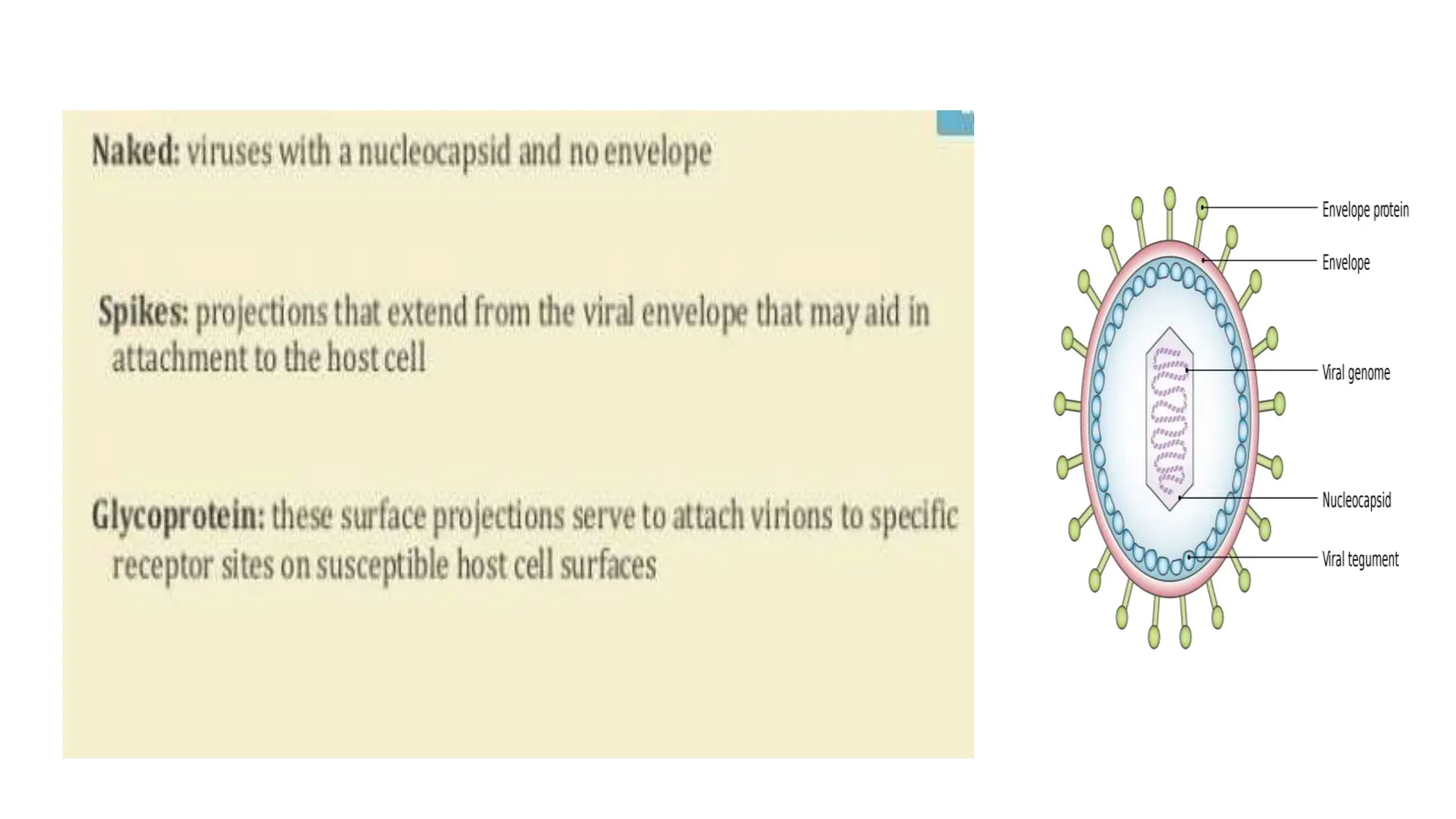 Naked: viruses with a nucleocapsid and no envelope

Spikes: projections that extend from the viral envelope that may aid in attachment to the host cell

Glycoprotein: these surface projections serve to attach virions to specific receptor sites on susceptible host cell surfaces

Envelope protein
Envelope
Viral genome
Nucleocapsid
Viral tegument